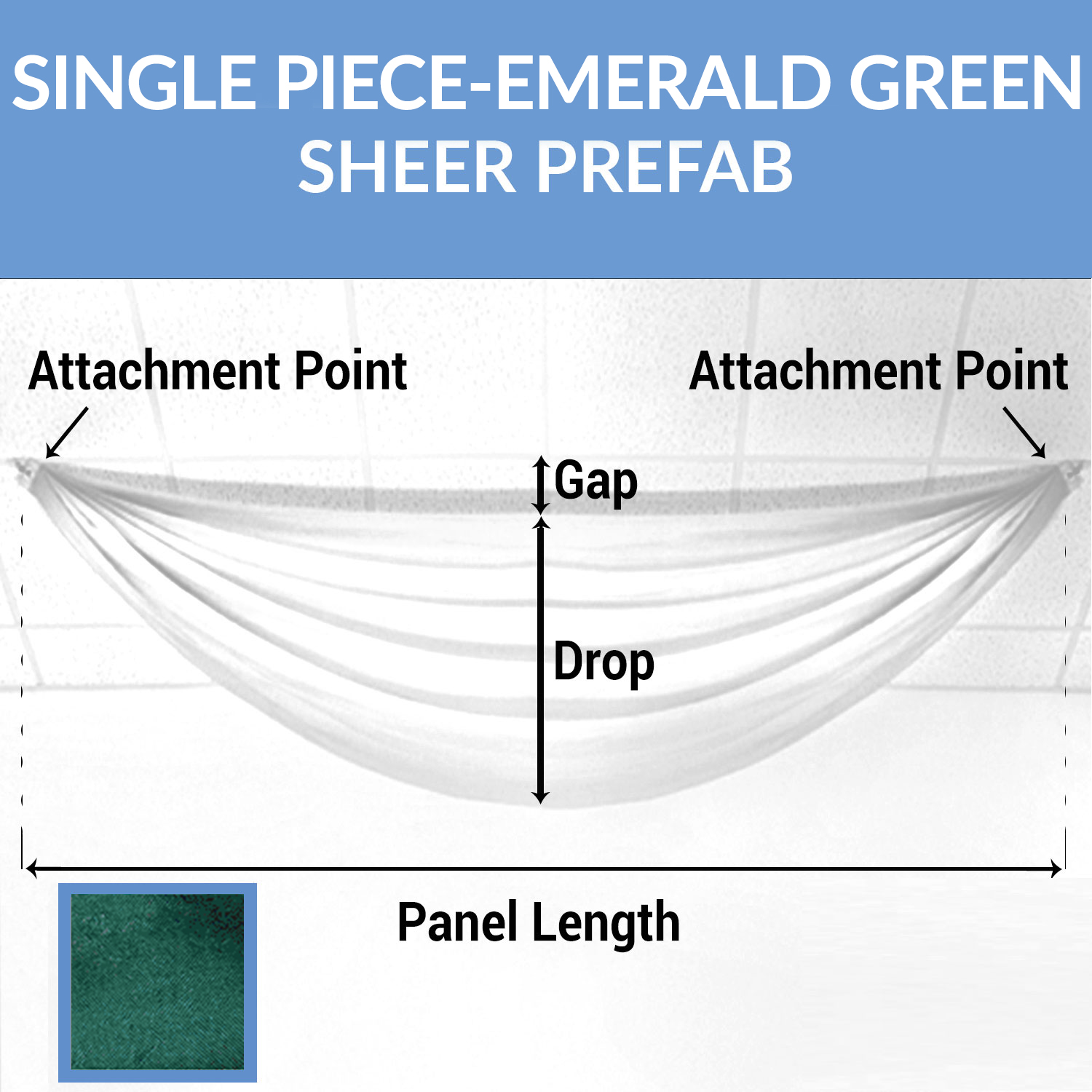 SINGLE PIECE-EMERALD GREEN
SHEER PREFAB

Attachment Point

Attachment Point

Gap

Drop

Panel Length